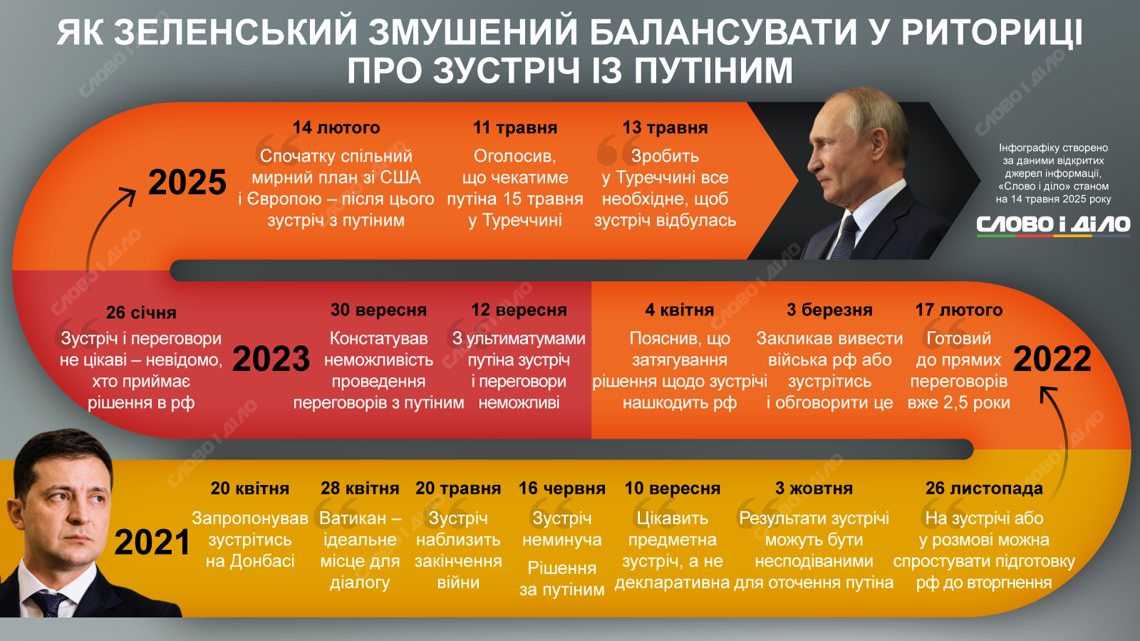 ЯК ЗЕЛЕНСЬКИЙ ЗМУШЕНИЙ БАЛАНСУВАТИ У РИТОРИЦІ ПРО ЗУСТРІЧ ІЗ ПУТІНИМ

2025

14 лютого
Спочатку спільний мирний план зі США і Європою – після цього зустріч з путіним

11 травня
Оголосив, що чекатиме путіна 15 травня у Туреччині

13 травня
Зробить у Туреччині все необхідне, щоб зустріч відбулась

Інфографіку створено за даними відкритих джерел інформації, «Слово і діло» станом на 14 травня 2025 року

СЛОВО І ДІЛО

26 січня
Зустріч і переговори не цікаві – невідомо, хто приймає рішення в рф

2023

30 вересня
Констатував неможливість проведення переговорів з путіним

12 вересня
З ультиматумами путіна зустріч і переговори неможливі

4 квітня
Пояснив, що затягування рішення щодо зустрічі нашкодить рф

3 березня
Закликав вивести війська рф або зустрітись і обговорити це

17 лютого
Готовий до прямих переговорів вже 2,5 роки

2022

2021

20 квітня
Запропонував зустрітись на Донбасі

28 квітня
Ватикан – ідеальне місце для діалогу

20 травня
Зустріч наблизить закінчення війни

16 червня
Зустріч неминуча
Рішення за путіним

10 вересня
Цікавить предметна зустріч, а не декларативна

3 жовтня
Результати зустрічі можуть бути несподіваними для оточення путіна

26 листопада
На зустрічі або у розмові можна спростувати підготовку рф до вторгнення